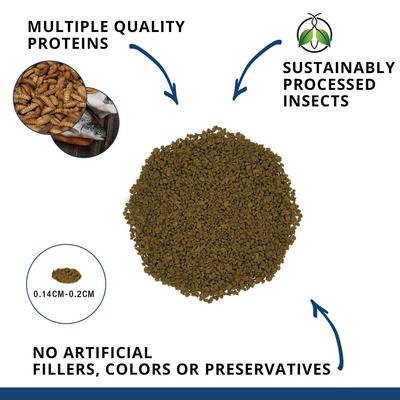 MULTIPLE QUALITY PROTEINS

SUSTAINABLY PROCESSED INSECTS

0.14CM-0.2CM

NO ARTIFICIAL FILLERS, COLORS OR PRESERVATIVES